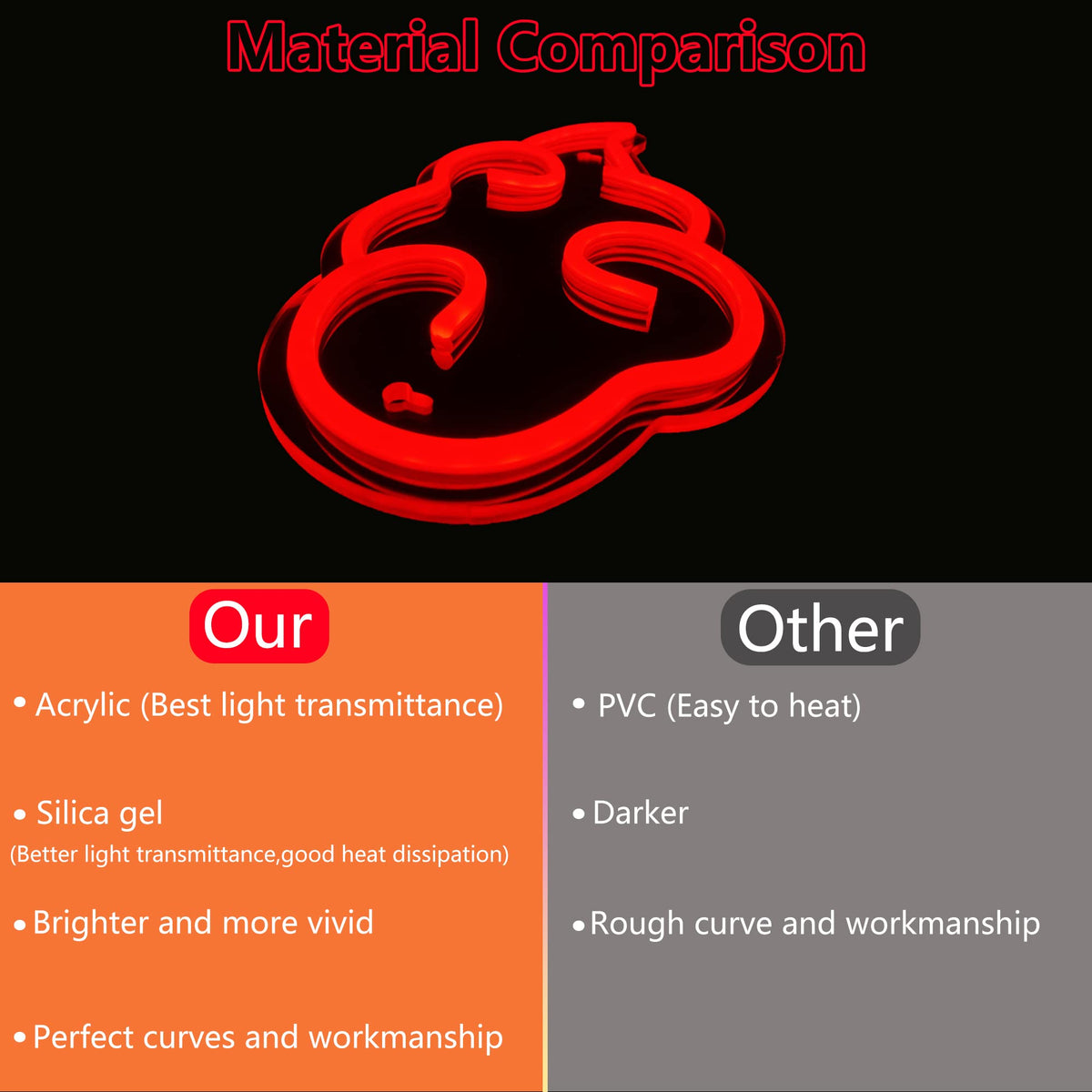 Material Comparison

Our

• Acrylic (Best light transmittance)

• Silica gel
(Better light transmittance,good heat dissipation)

• Brighter and more vivid

• Perfect curves and workmanship

Other

• PVC (Easy to heat)

• Darker

• Rough curve and workmanship